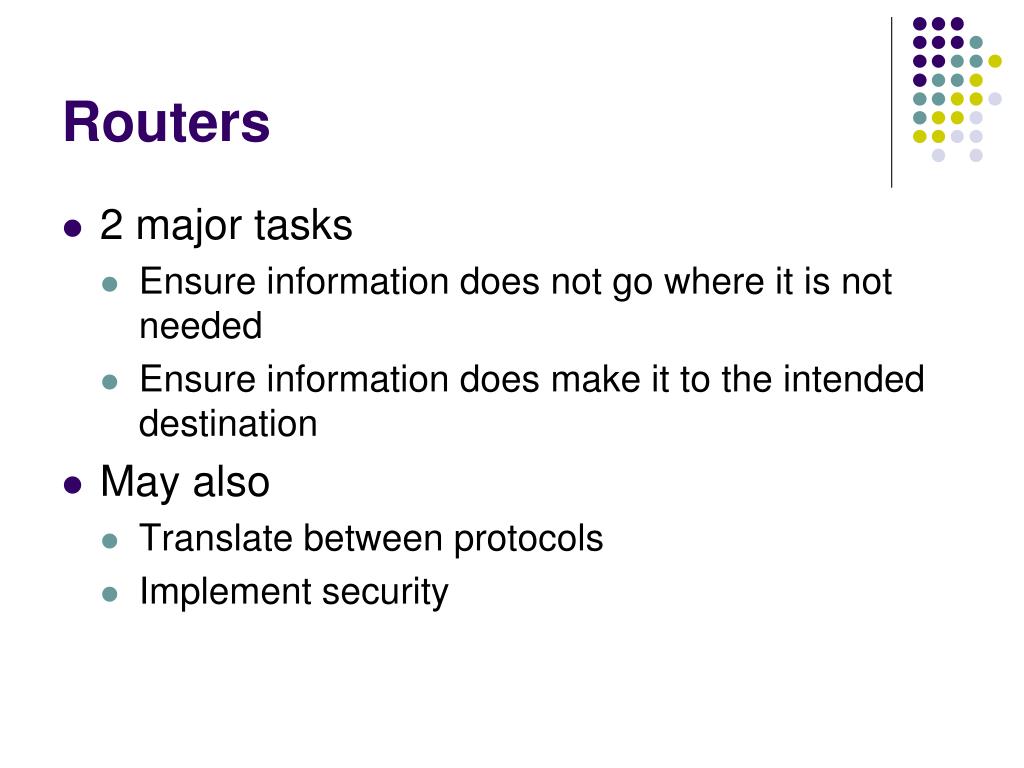 Routers

- 2 major tasks
  - Ensure information does not go where it is not needed
  - Ensure information does make it to the intended destination
- May also
  - Translate between protocols
  - Implement security